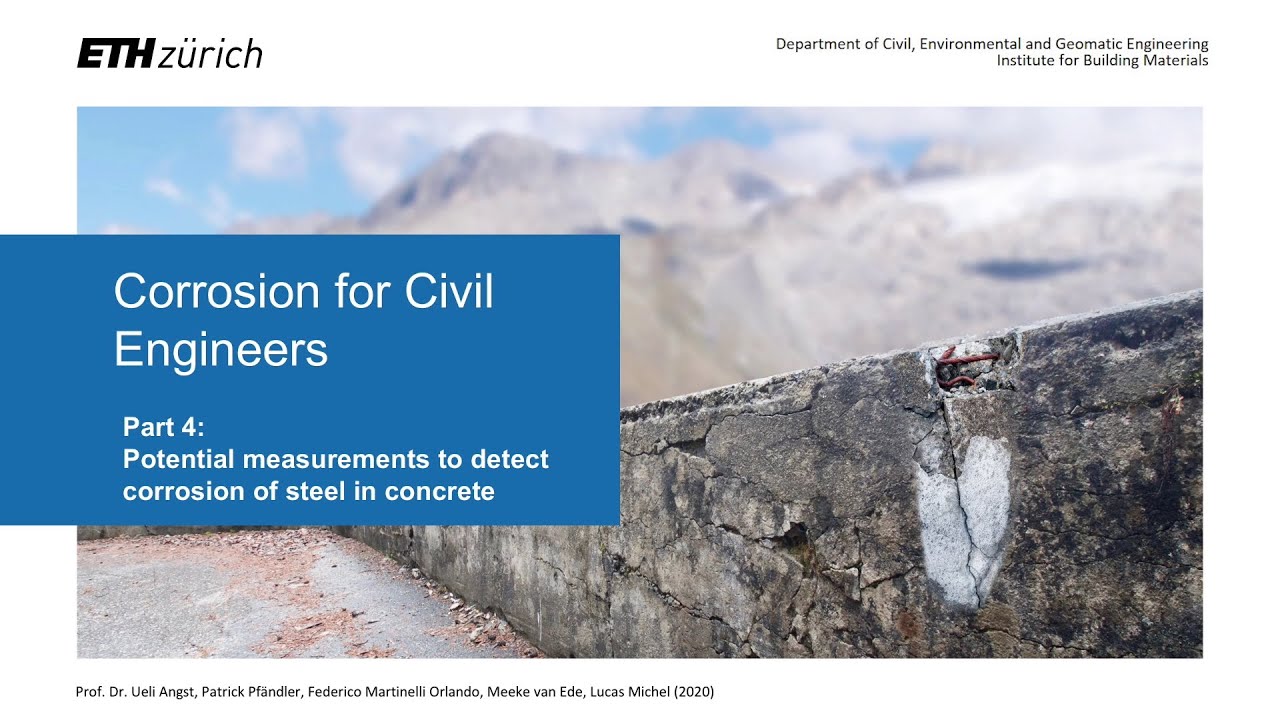 ETH zürich

Department of Civil, Environmental and Geomatic Engineering
Institute for Building Materials

Corrosion for Civil Engineers

Part 4:
Potential measurements to detect corrosion of steel in concrete

Prof. Dr. Ueli Angst, Patrick Pfändler, Federico Martinelli Orlando, Meeke van Ede, Lucas Michel (2020)